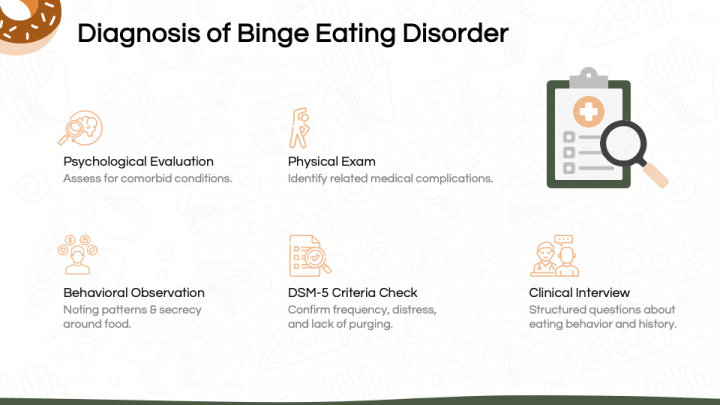 Diagnosis of Binge Eating Disorder

Psychological Evaluation
Assess for comorbid conditions.

Physical Exam
Identify related medical complications.

Behavioral Observation
Noting patterns & secrecy around food.

DSM-5 Criteria Check
Confirm frequency, distress, and lack of purging.

Clinical Interview
Structured questions about eating behavior and history.